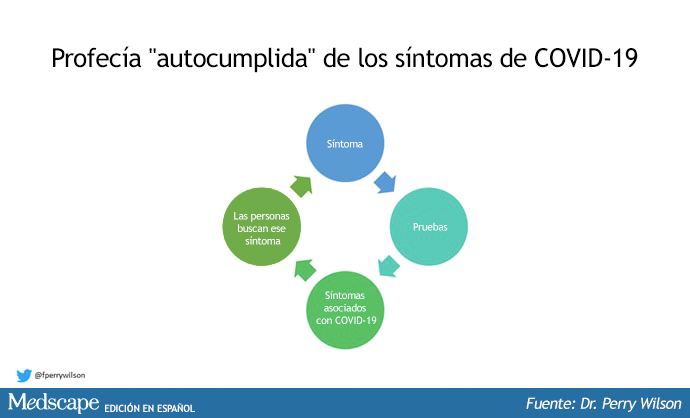 Profecía "autocumplida" de los síntomas de COVID-19

Síntoma

Pruebas

Síntomas asociados con COVID-19

Las personas buscan ese síntoma

@fperrywilson

Medscape EDICIÓN EN ESPAÑOL

Fuente: Dr. Perry Wilson